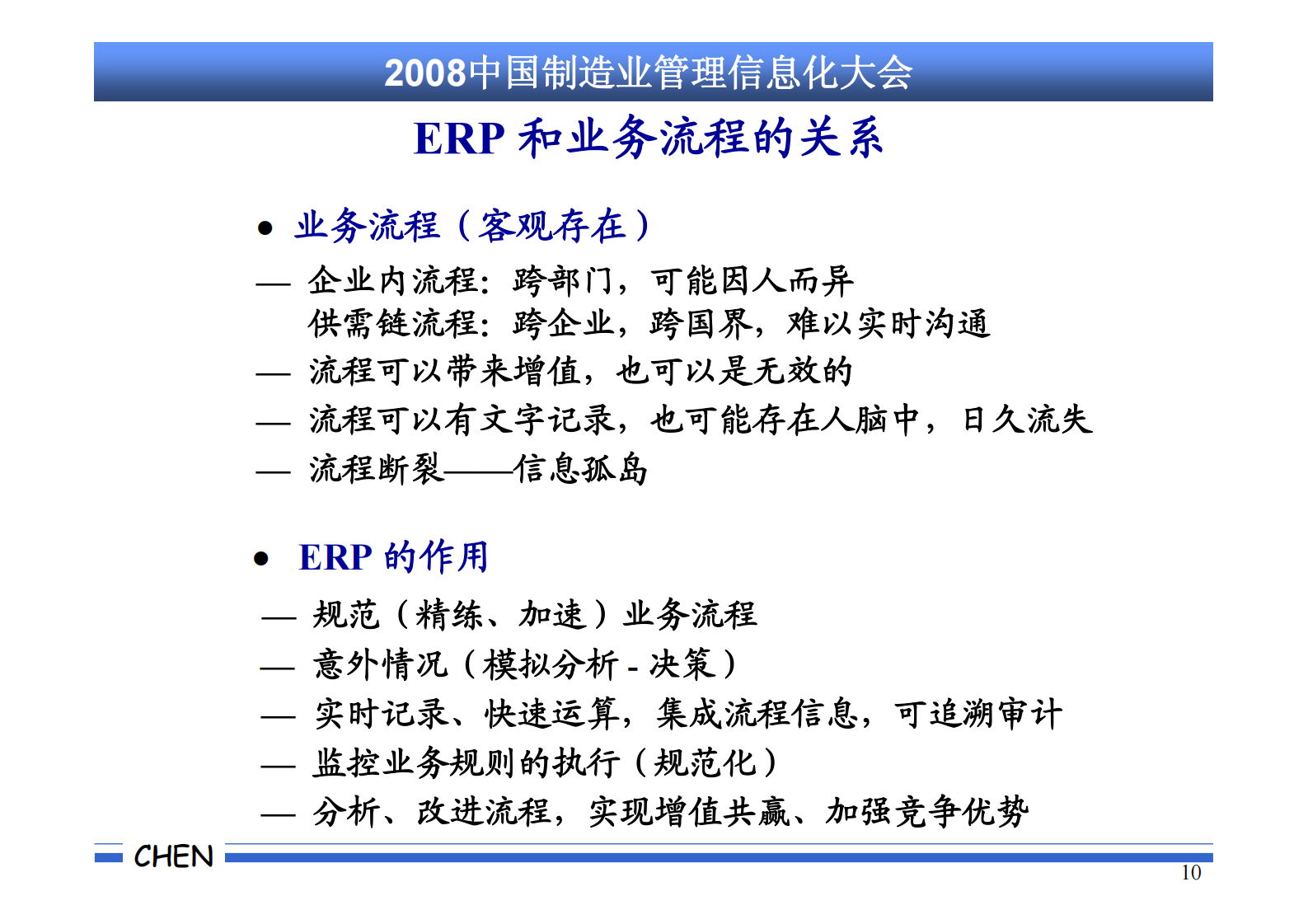 2008中国制造业管理信息化大会

ERP 和业务流程的关系

• 业务流程（客观存在）

— 企业内流程：跨部门，可能因人而异
供需链流程：跨企业，跨国界，难以实时沟通

— 流程可以带来增值，也可以是无效的

— 流程可以有文字记录，也可能存在人脑中，日久流失

— 流程断裂——信息孤岛

• ERP 的作用

— 规范（精练、加速）业务流程

— 意外情况（模拟分析 - 决策）

— 实时记录、快速运算，集成流程信息，可追溯审计

— 监控业务规则的执行（规范化）

— 分析、改进流程，实现增值共赢、加强竞争优势

CHEN

10